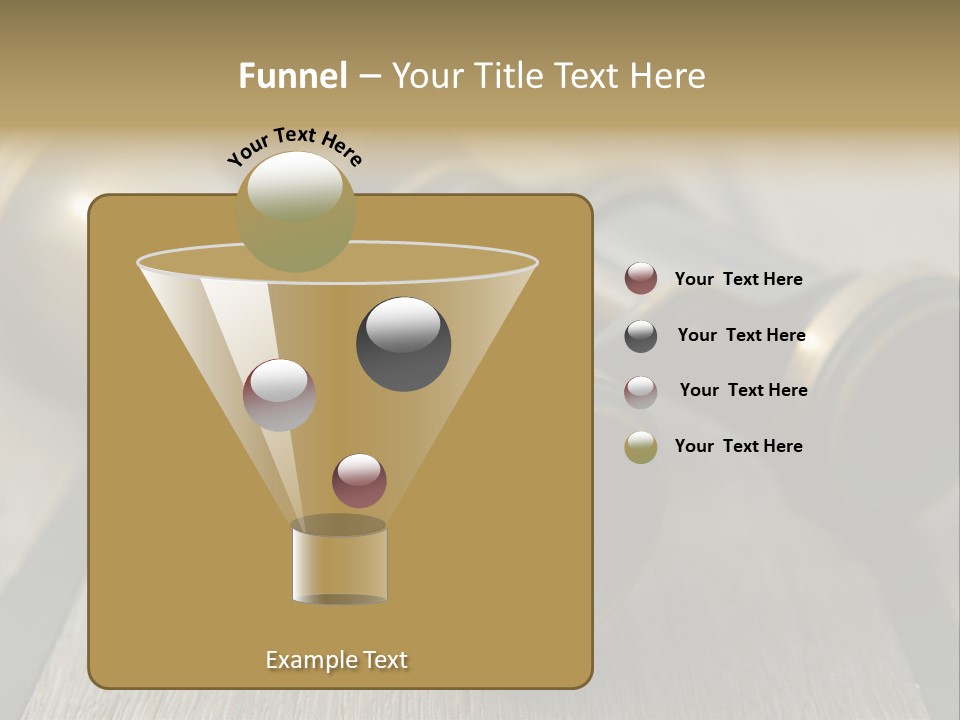 Funnel – Your Title Text Here

Your Text Here

Your Text Here

Your Text Here

Your Text Here

Your Text Here

Example Text